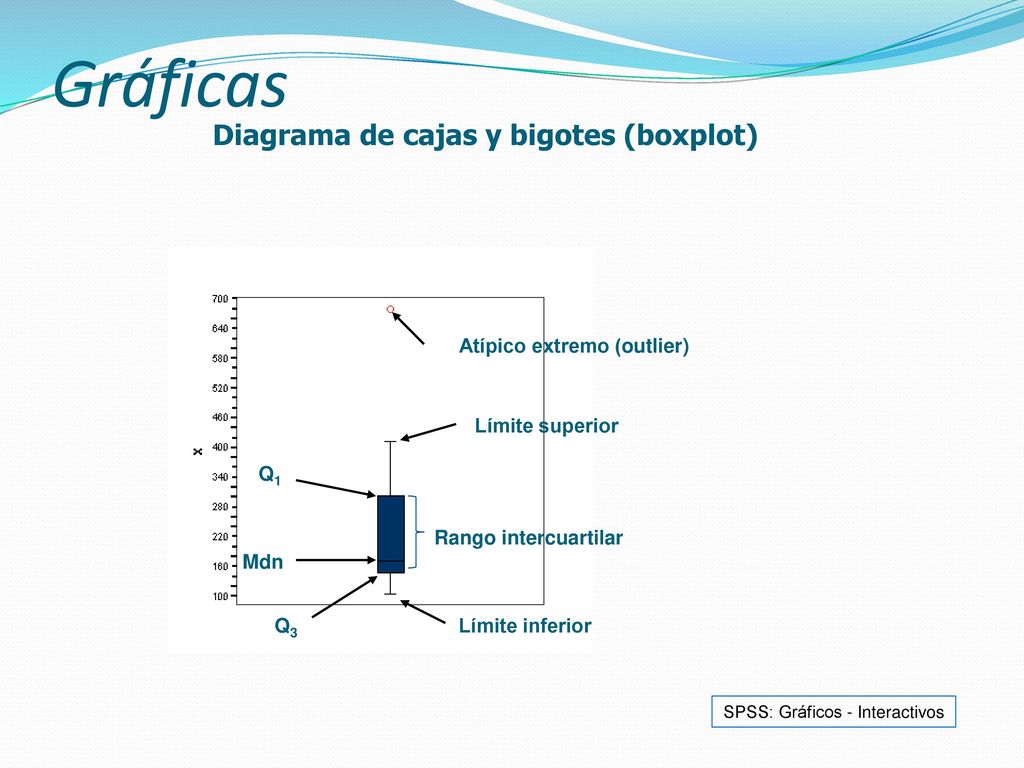 Gráficas

Diagrama de cajas y bigotes (boxplot)

700
640
580
520
460
400
340
280
220
160
100

x

Atípico extremo (outlier)

Límite superior

$Q_1$

Rango intercuartilar

Mdn

$Q_3$

Límite inferior

SPSS: Gráficos - Interactivos